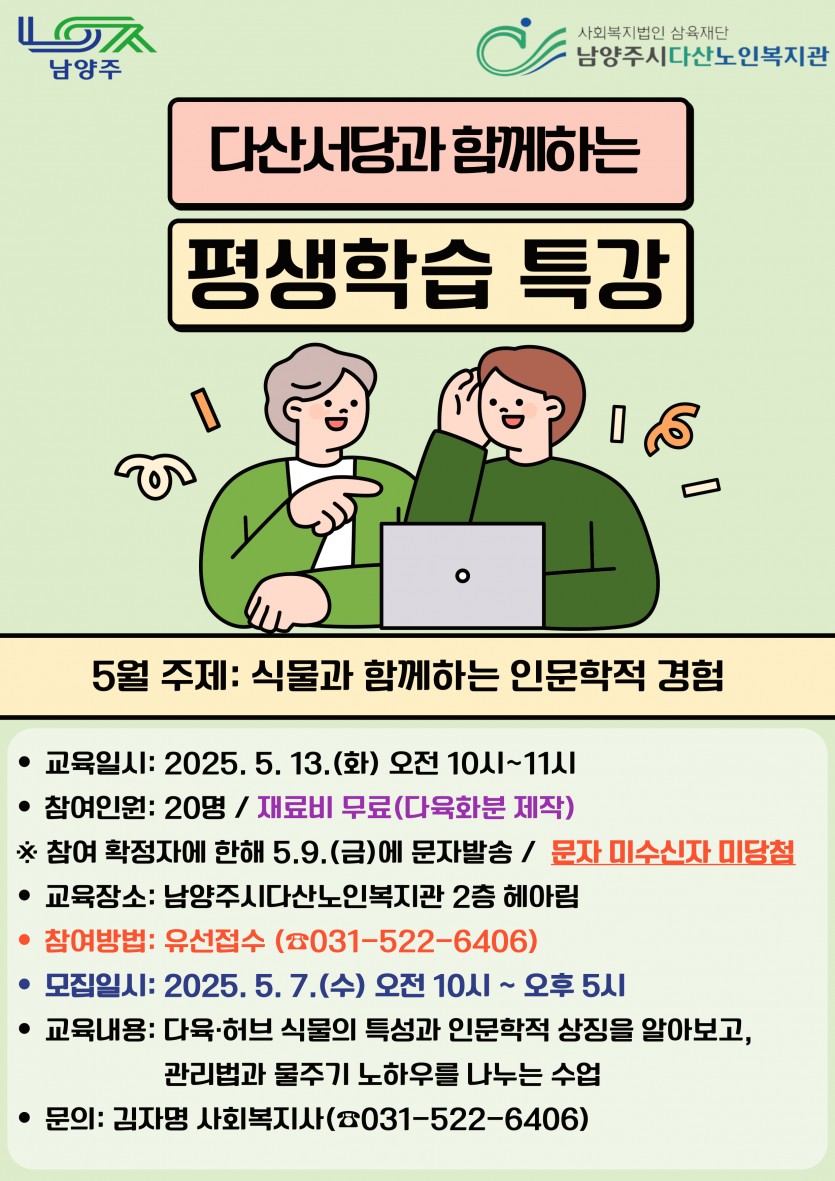 남양주

사회복지법인 삼육재단
남양주시다산노인복지관

다산서당과 함께하는

평생학습 특강

5월 주제: 식물과 함께하는 인문학적 경험

• 교육일시: 2025. 5. 13.(화) 오전 10시~11시
• 참여인원: 20명 / 재료비 무료(다육화분 제작)
※ 참여 확정자에 한해 5.9.(금)에 문자발송 / 문자 미수신자 미당첨
• 교육장소: 남양주시다산노인복지관 2층 헤아림
• 참여방법: 유선접수 (☎031-522-6406)
• 모집일시: 2025. 5. 7.(수) 오전 10시 ~ 오후 5시
• 교육내용: 다육·허브 식물의 특성과 인문학적 상징을 알아보고, 관리법과 물주기 노하우를 나누는 수업
• 문의: 김자명 사회복지사(☎031-522-6406)